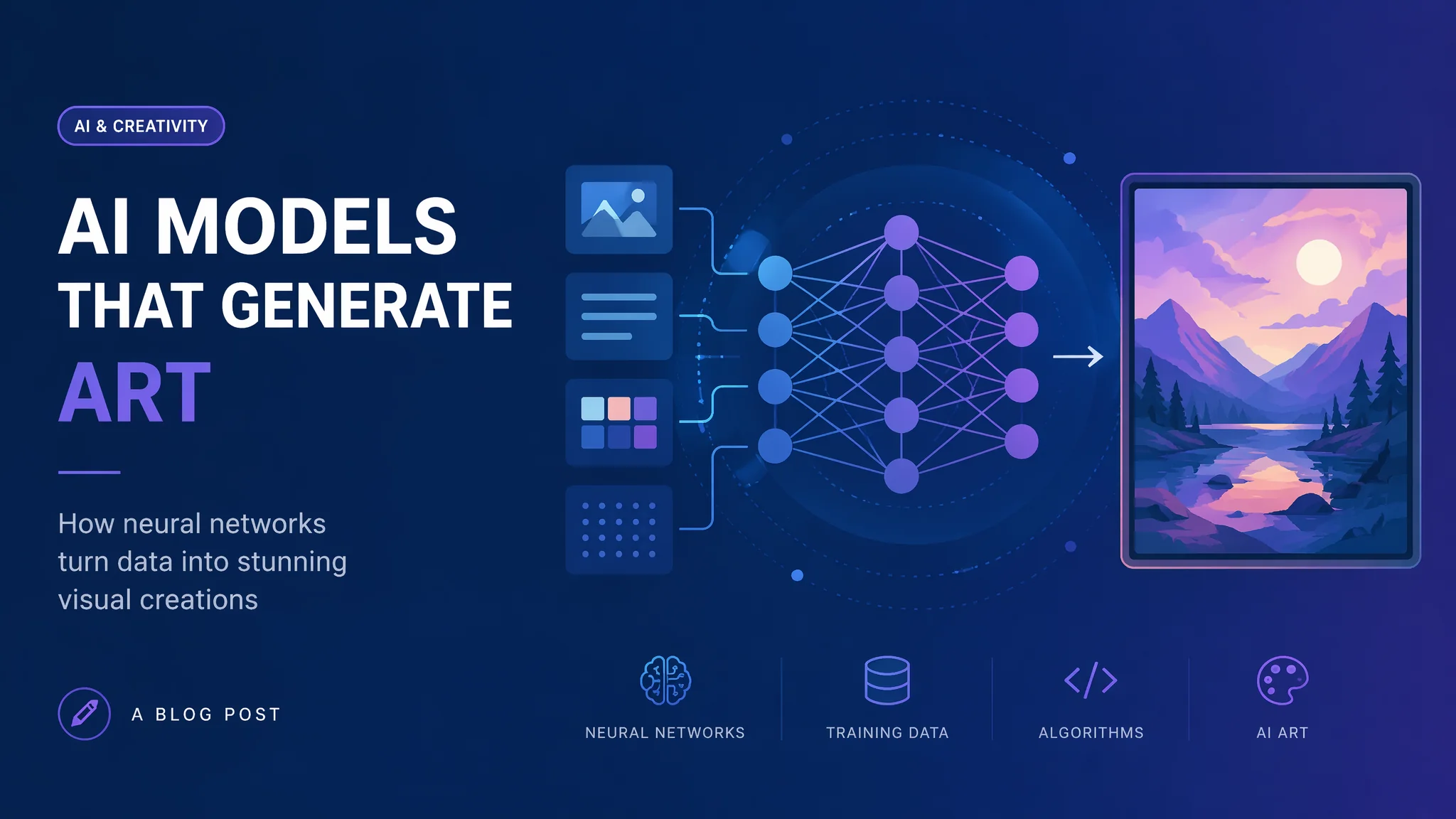 AI & CREATIVITY

AI MODELS
THAT GENERATE
ART

How neural networks turn data into stunning visual creations

A BLOG POST

NEURAL NETWORKS

TRAINING DATA

ALGORITHMS

AI ART